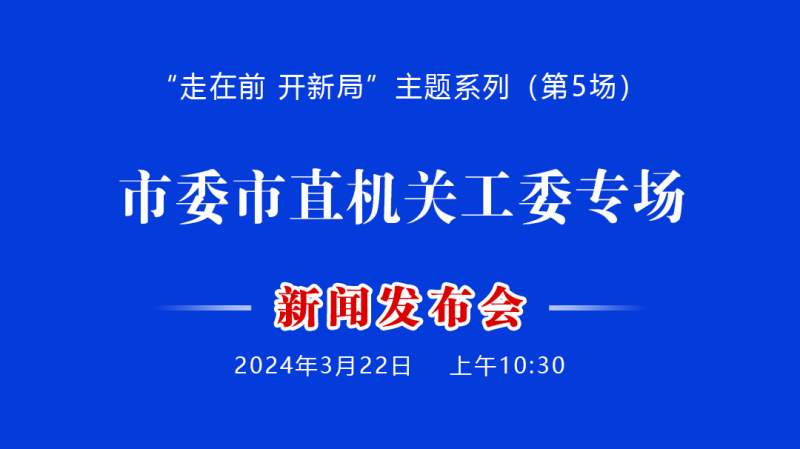 “走在前 开新局”主题系列（第5场）

市委市直机关工委专场

新闻发布会

2024年3月22日 上午10:30